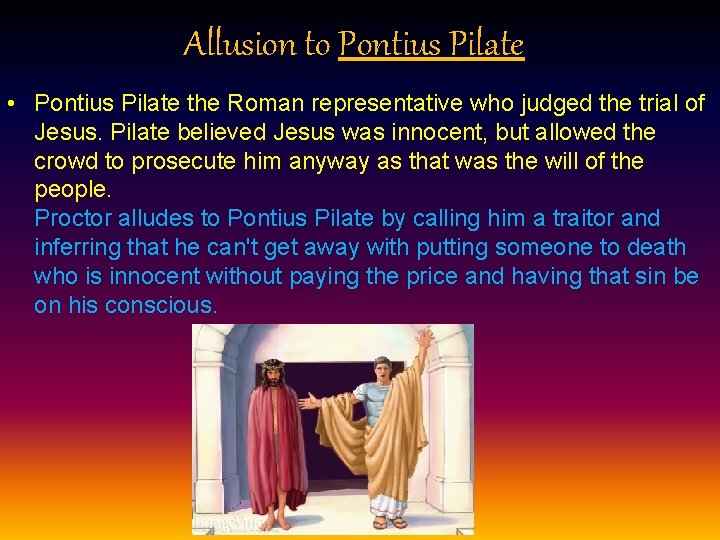 Allusion to Pontius Pilate

• Pontius Pilate the Roman representative who judged the trial of Jesus. Pilate believed Jesus was innocent, but allowed the crowd to prosecute him anyway as that was the will of the people.
Proctor alludes to Pontius Pilate by calling him a traitor and inferring that he can't get away with putting someone to death who is innocent without paying the price and having that sin be on his conscious.